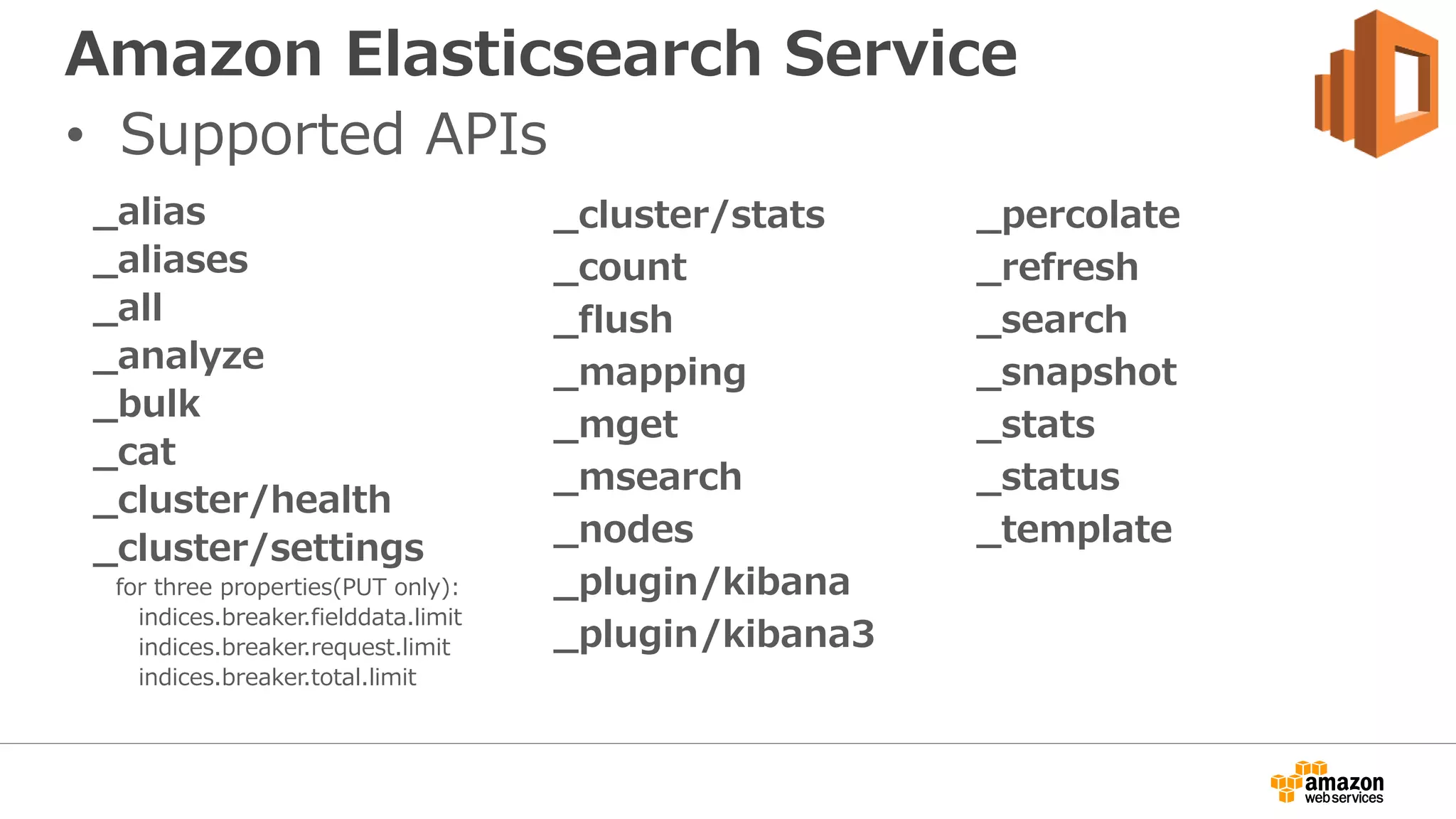 Amazon Elasticsearch Service

• Supported APIs

_alias
_aliases
_all
_analyze
_bulk
_cat
_cluster/health
_cluster/settings
for three properties(PUT only):
indices.breaker.fielddata.limit
indices.breaker.request.limit
indices.breaker.total.limit

_cluster/stats
_count
_flush
_mapping
_mget
_msearch
_nodes
_plugin/kibana
_plugin/kibana3

_percolate
_refresh
_search
_snapshot
_stats
_status
_template

amazon web services